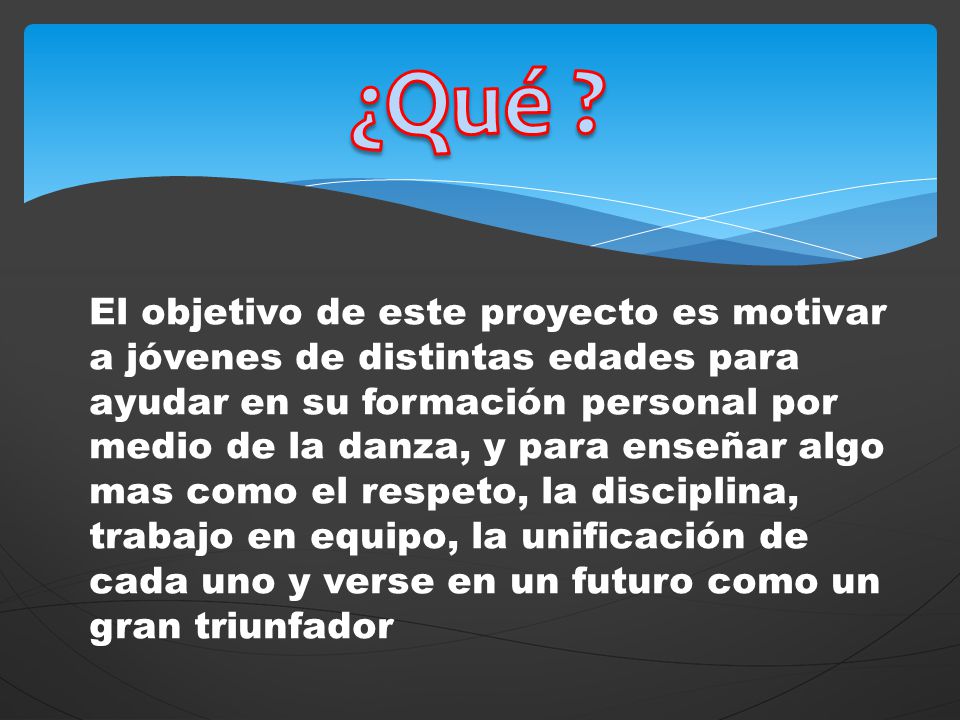 ¿Qué ?

El objetivo de este proyecto es motivar a jóvenes de distintas edades para ayudar en su formación personal por medio de la danza, y para enseñar algo mas como el respeto, la disciplina, trabajo en equipo, la unificación de cada uno y verse en un futuro como un gran triunfador